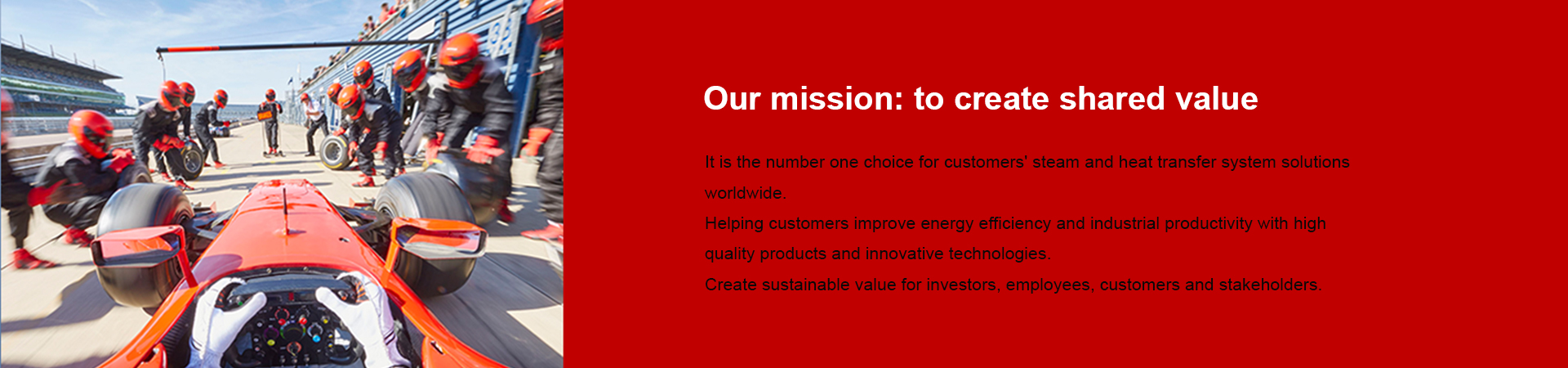 Our mission: to create shared value

It is the number one choice for customers' steam and heat transfer system solutions worldwide.
Helping customers improve energy efficiency and industrial productivity with high quality products and innovative technologies.
Create sustainable value for investors, employees, customers and stakeholders.